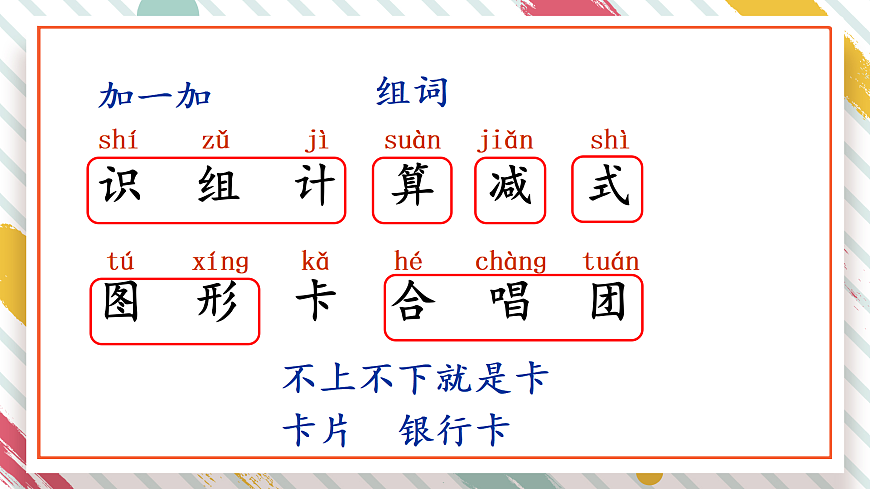 加一加　　组词

shí　zǔ　jì　suàn　jiǎn　shì
识　组　计　算　减　式

tú　xíng　kǎ　hé　chàng　tuán
图　形　卡　合　唱　团

不上不下就是卡

卡片　银行卡